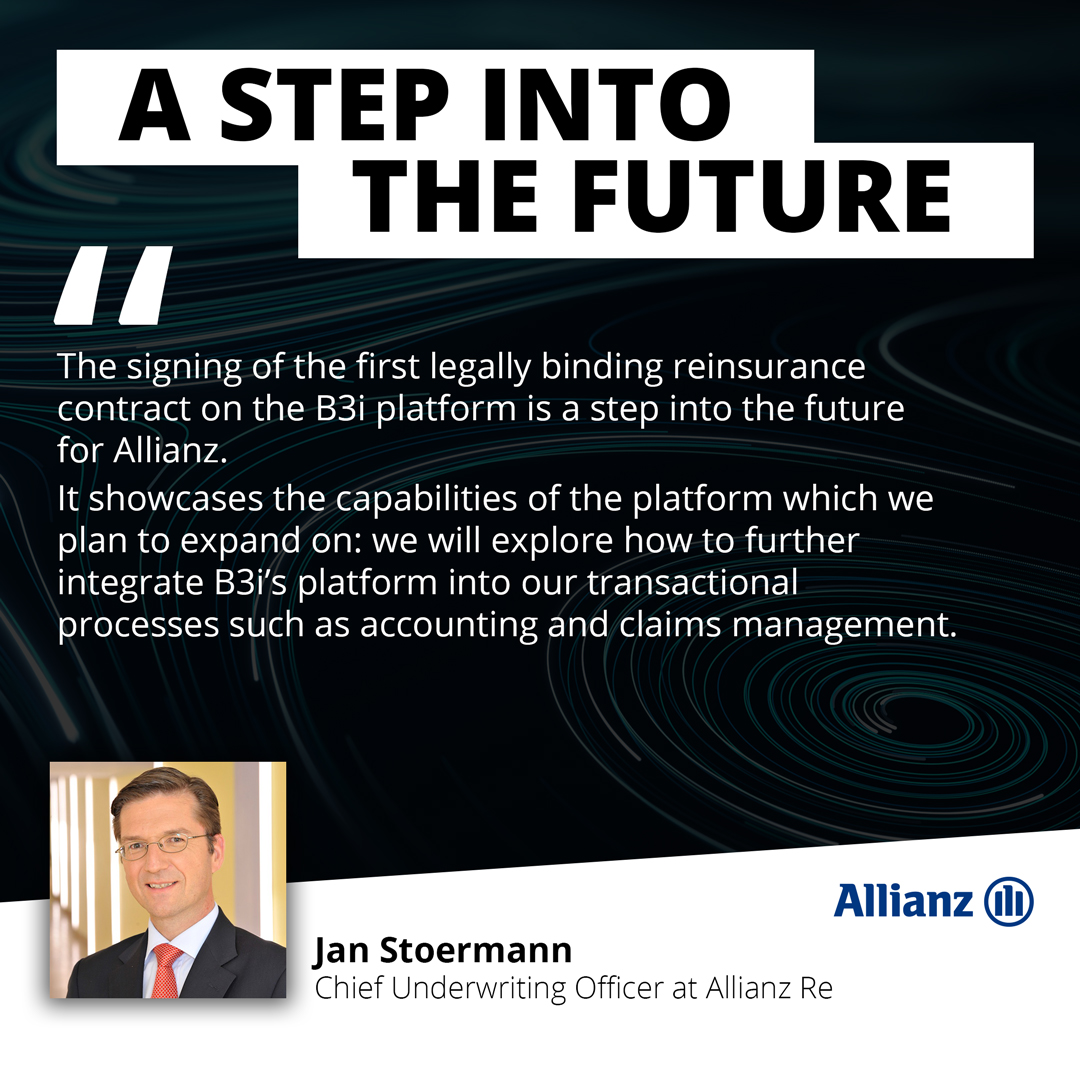 A STEP INTO THE FUTURE

"

The signing of the first legally binding reinsurance contract on the B3i platform is a step into the future for Allianz.

It showcases the capabilities of the platform which we plan to expand on: we will explore how to further integrate B3i's platform into our transactional processes such as accounting and claims management.

Allianz

Jan Stoermann
Chief Underwriting Officer at Allianz Re